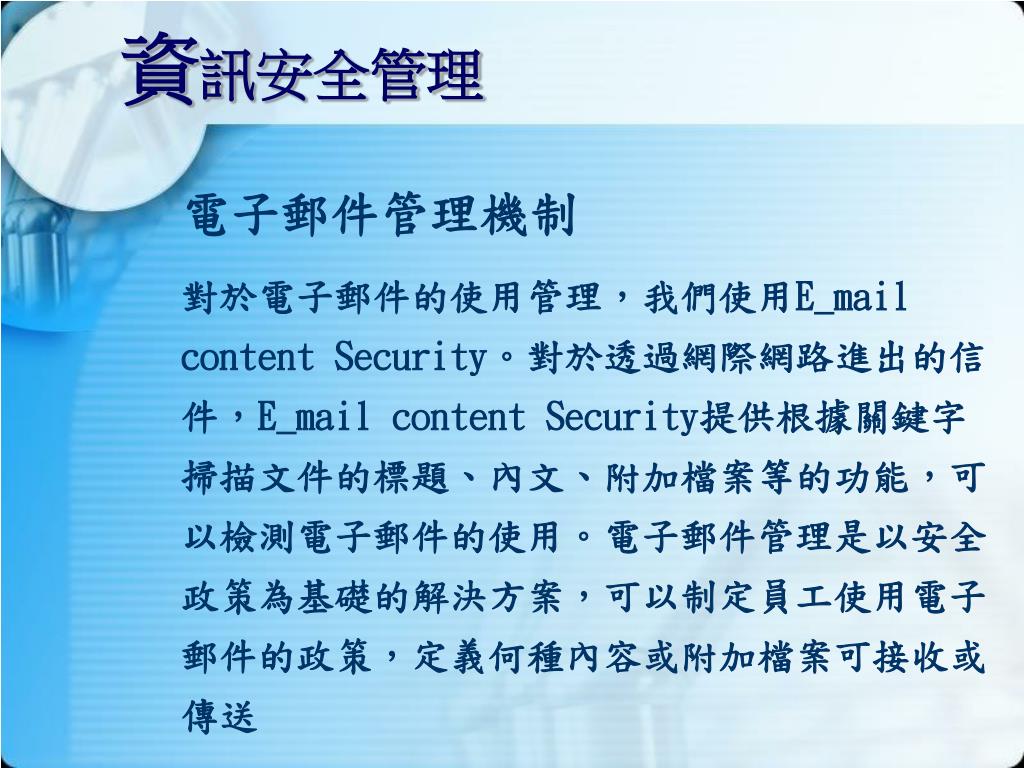 資訊安全管理

電子郵件管理機制

對於電子郵件的使用管理，我們使用E_mail content Security。對於透過網際網路進出的信件，E_mail content Security提供根據關鍵字掃描文件的標題、內文、附加檔案等的功能，可以檢測電子郵件的使用。電子郵件管理是以安全政策為基礎的解決方案，可以制定員工使用電子郵件的政策，定義何種內容或附加檔案可接收或傳送